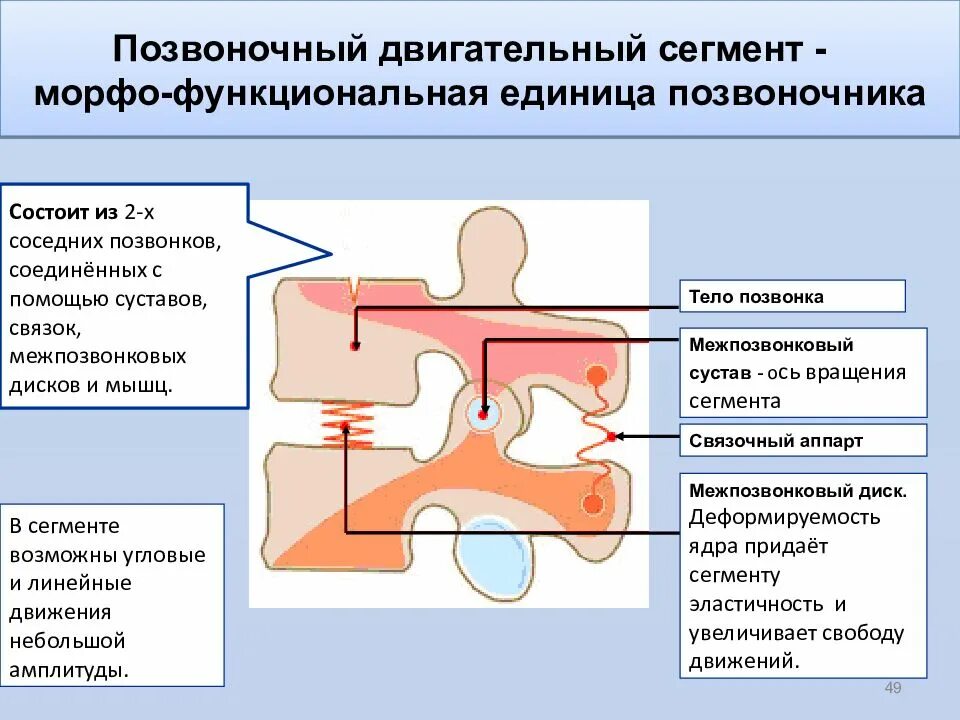 Позвоночный двигательный сегмент - морфо-функциональная единица позвоночника

Состоит из 2-х соседних позвонков, соединённых с помощью суставов, связок, межпозвонковых дисков и мышц.

В сегменте возможны угловые и линейные движения небольшой амплитуды.

Тело позвонка

Межпозвонковый сустав - ось вращения сегмента

Связочный аппарт

Межпозвонковый диск. Деформируемость ядра придаёт сегменту эластичность и увеличивает свободу движений.

49